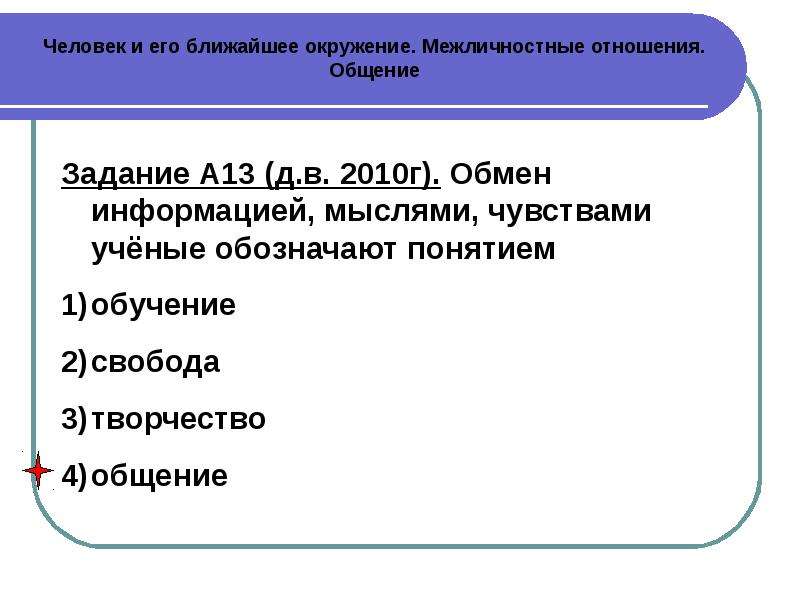 Человек и его ближайшее окружение. Межличностные отношения. Общение

Задание А13 (д.в. 2010г). Обмен информацией, мыслями, чувствами учёные обозначают понятием

1) обучение

2) свобода

3) творчество

4) общение